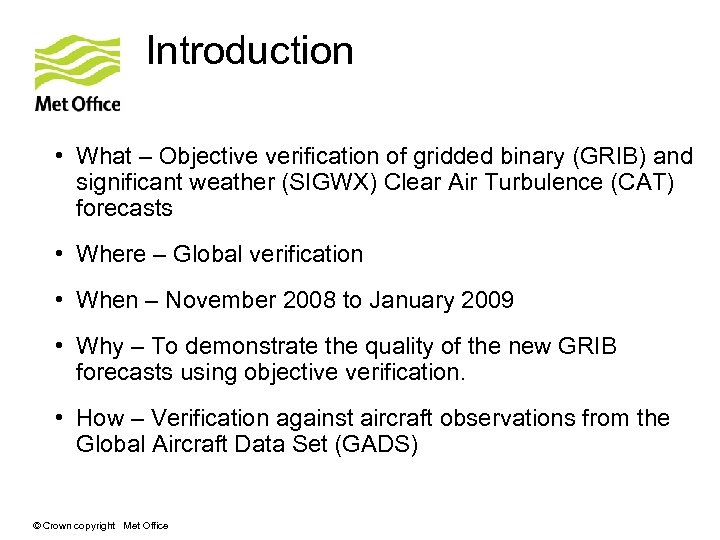 Met Office

Introduction

• What – Objective verification of gridded binary (GRIB) and significant weather (SIGWX) Clear Air Turbulence (CAT) forecasts

• Where – Global verification

• When – November 2008 to January 2009

• Why – To demonstrate the quality of the new GRIB forecasts using objective verification.

• How – Verification against aircraft observations from the Global Aircraft Data Set (GADS)

© Crown copyright Met Office